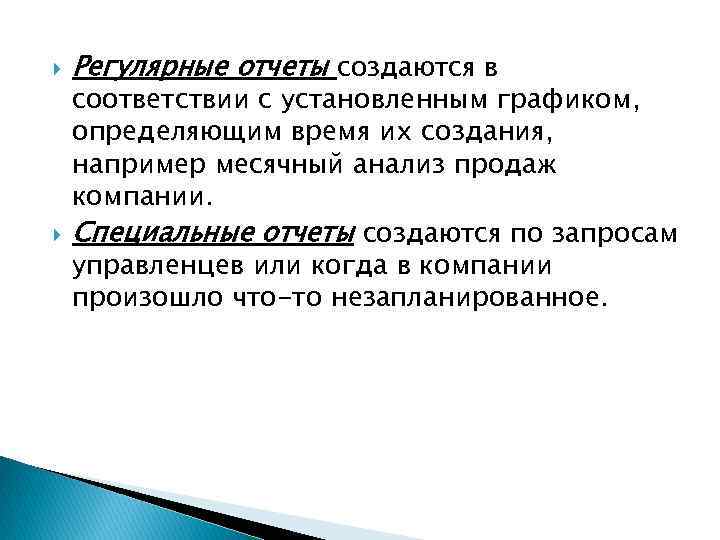 Регулярные отчеты создаются в соответствии с установленным графиком, определяющим время их создания, например месячный анализ продаж компании.

Специальные отчеты создаются по запросам управленцев или когда в компании произошло что-то незапланированное.